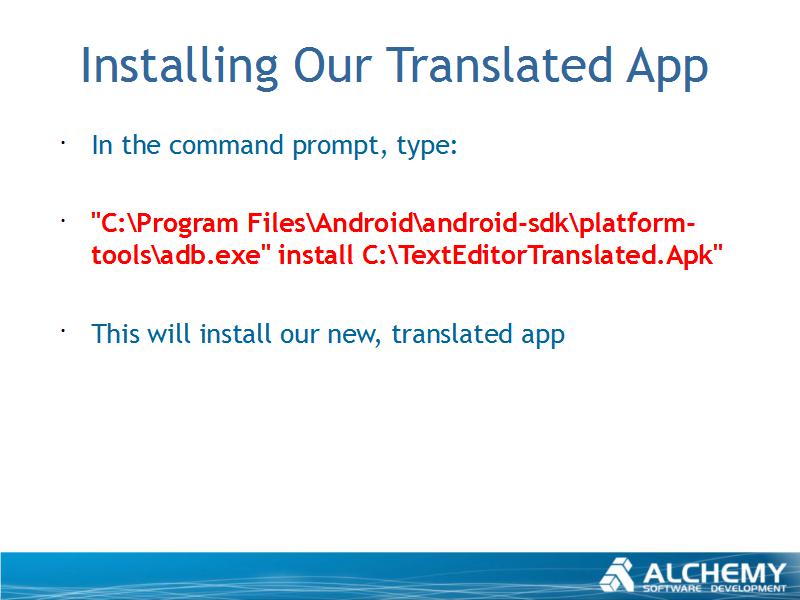 Installing Our Translated App

· In the command prompt, type:

· "C:\Program Files\Android\android-sdk\platform-tools\adb.exe" install C:\TextEditorTranslated.Apk"

· This will install our new, translated app

ALCHEMY
SOFTWARE DEVELOPMENT